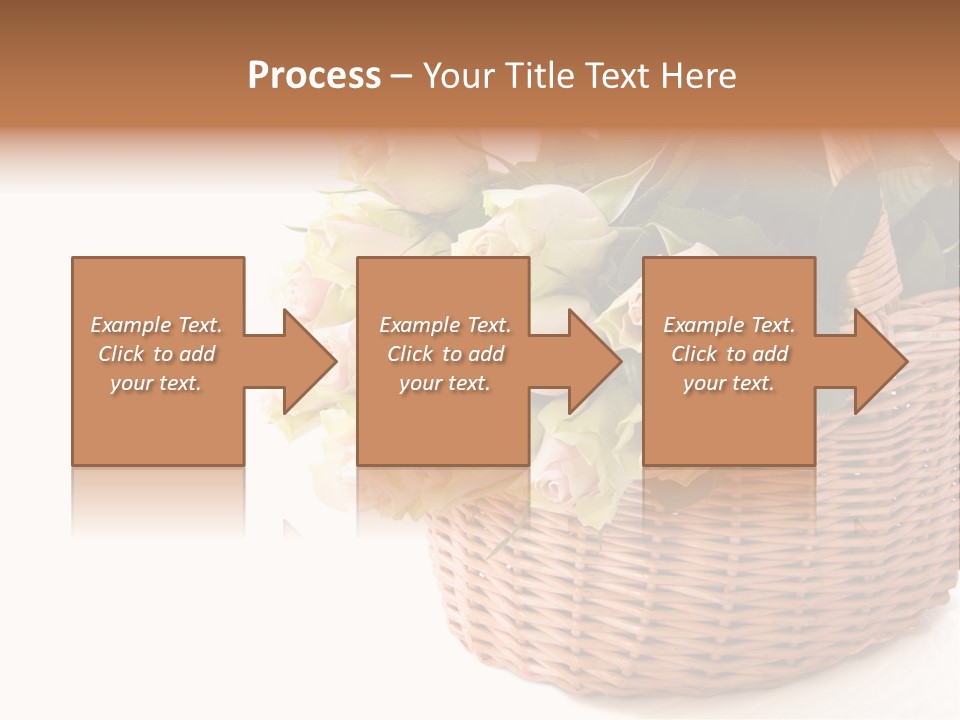 Process – Your Title Text Here

Example Text. Click to add your text.

Example Text. Click to add your text.

Example Text. Click to add your text.